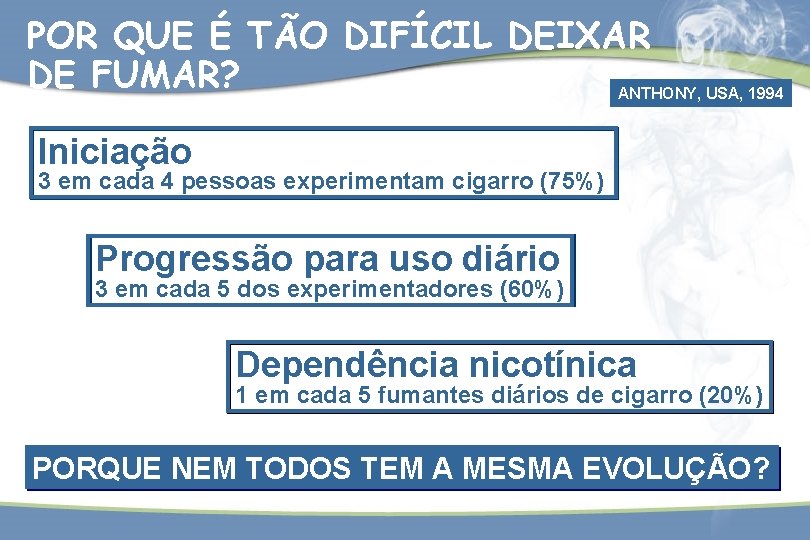 POR QUE É TÃO DIFÍCIL DEIXAR DE FUMAR?

ANTHONY, USA, 1994

Iniciação
3 em cada 4 pessoas experimentam cigarro (75%)

Progressão para uso diário
3 em cada 5 dos experimentadores (60%)

Dependência nicotínica
1 em cada 5 fumantes diários de cigarro (20%)

PORQUE NEM TODOS TEM A MESMA EVOLUÇÃO?